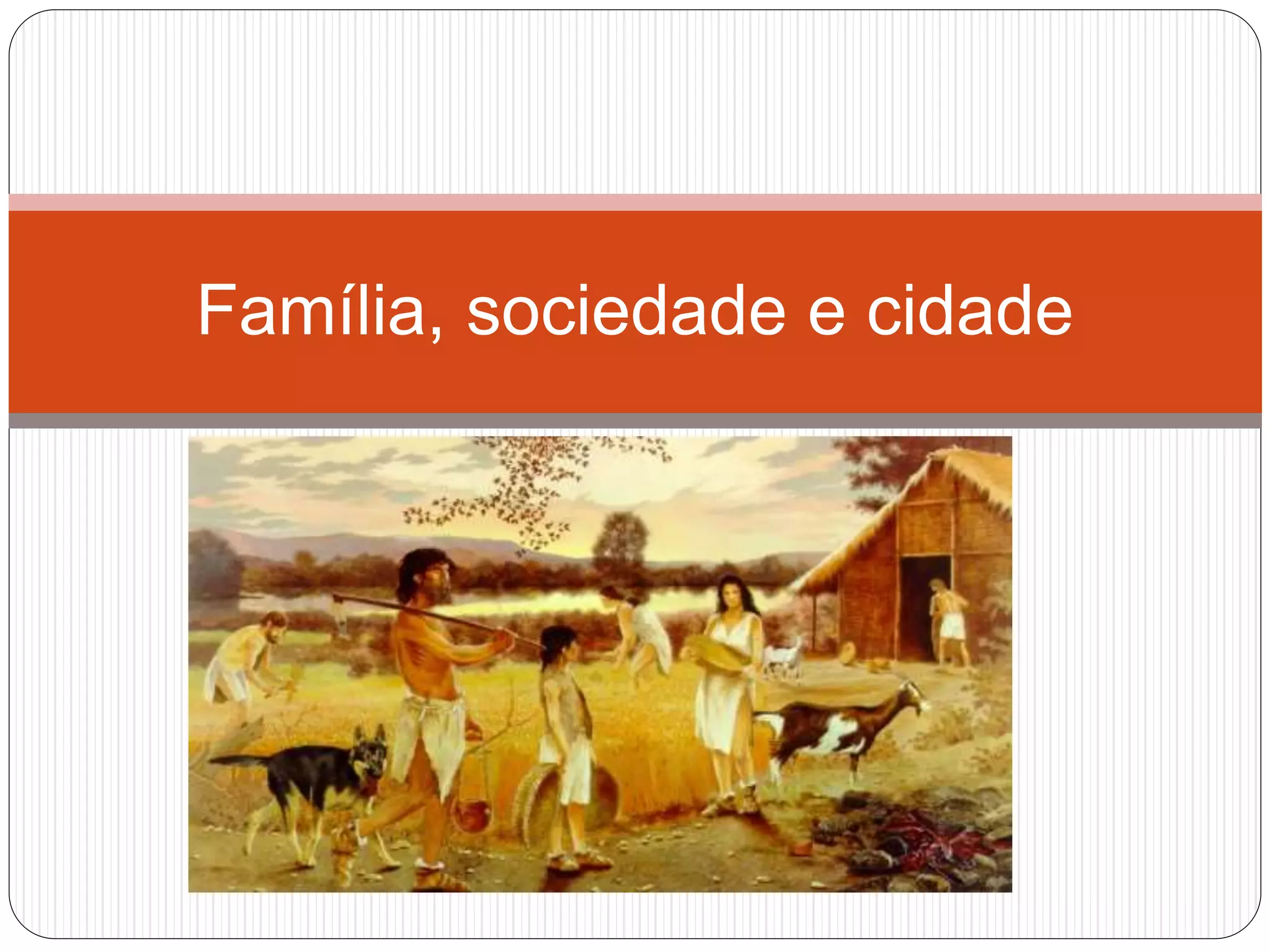 Família, sociedade e cidade